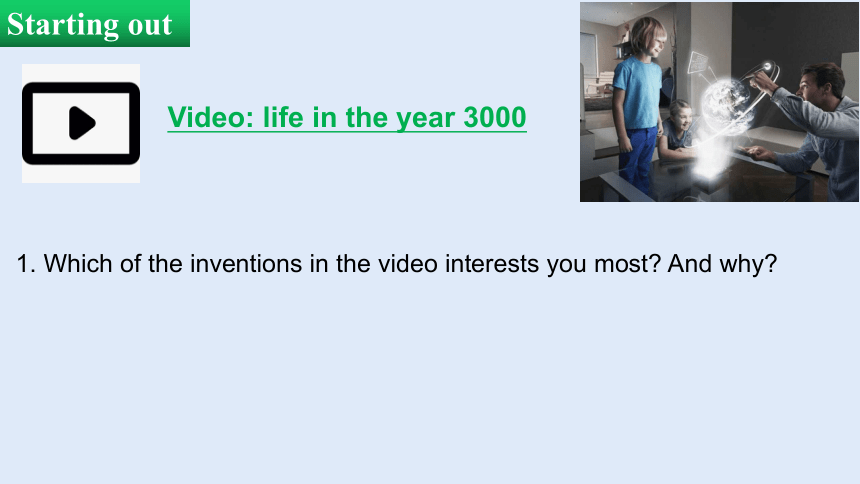 Starting out

Video: life in the year 3000

1. Which of the inventions in the video interests you most? And why?